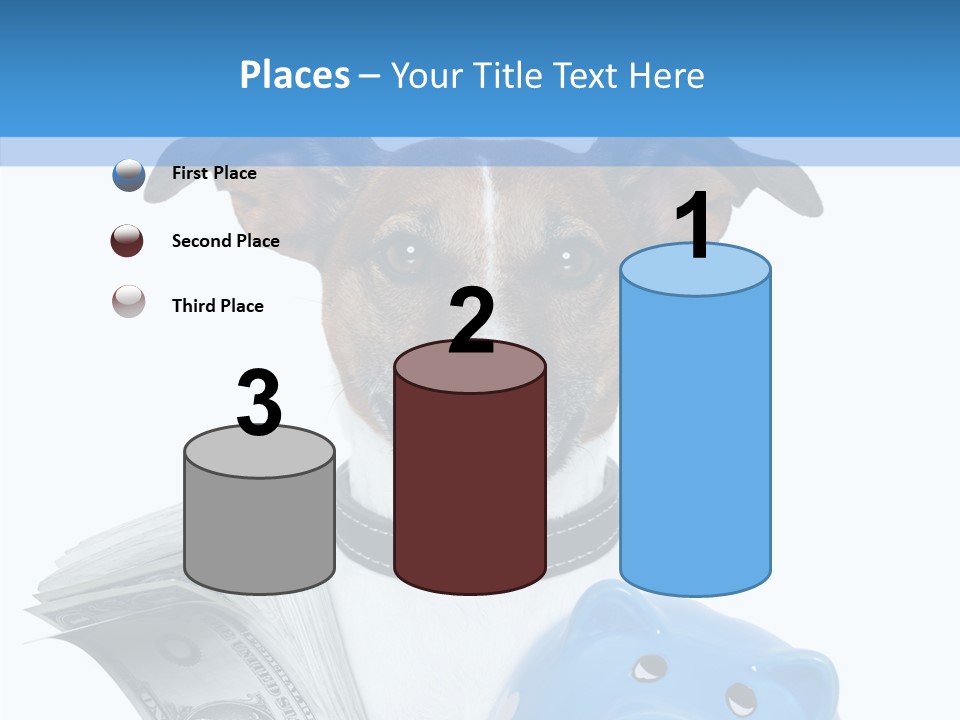 Places – Your Title Text Here

First Place

Second Place

Third Place

3

2

1